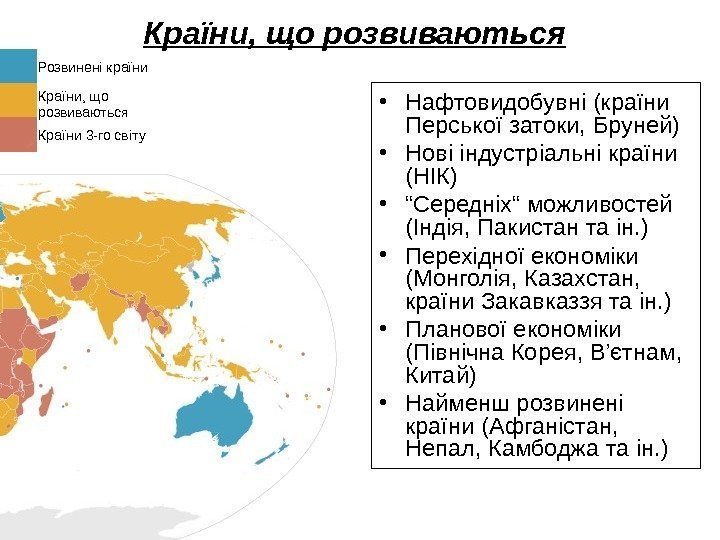 Країни, що розвиваються

Розвинені країни

Країни, що розвиваються

Країни 3-го світу

• Нафтовидобувні (країни Перської затоки, Бруней)
• Нові індустріальні країни (НІК)
• “Середніх“ можливостей (Індія, Пакистан та ін.)
• Перехідної економіки (Монголія, Казахстан, країни Закавказзя та ін.)
• Планової економіки (Північна Корея, В’єтнам, Китай)
• Найменш розвинені країни (Афганістан, Непал, Камбоджа та ін.)